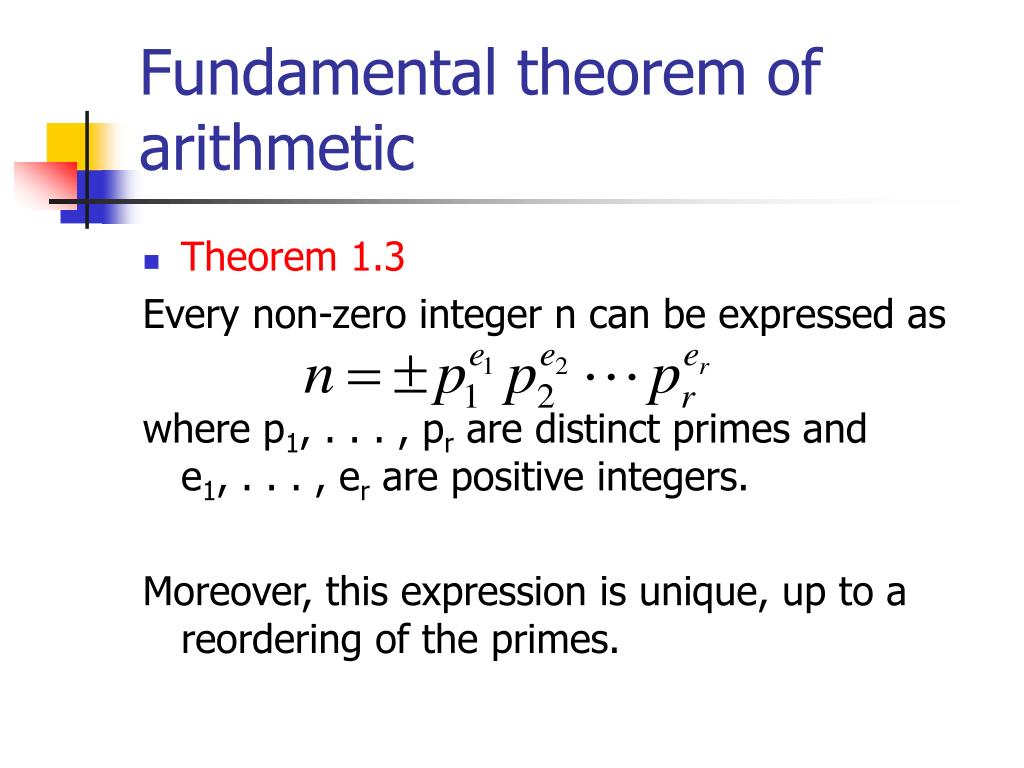 Fundamental theorem of arithmetic

Theorem 1.3

Every non-zero integer n can be expressed as

$n = \pm p_1^{e_1} p_2^{e_2} \cdots p_r^{e_r}$

where $p_1$, . . . , $p_r$ are distinct primes and $e_1$, . . . , $e_r$ are positive integers.

Moreover, this expression is unique, up to a reordering of the primes.